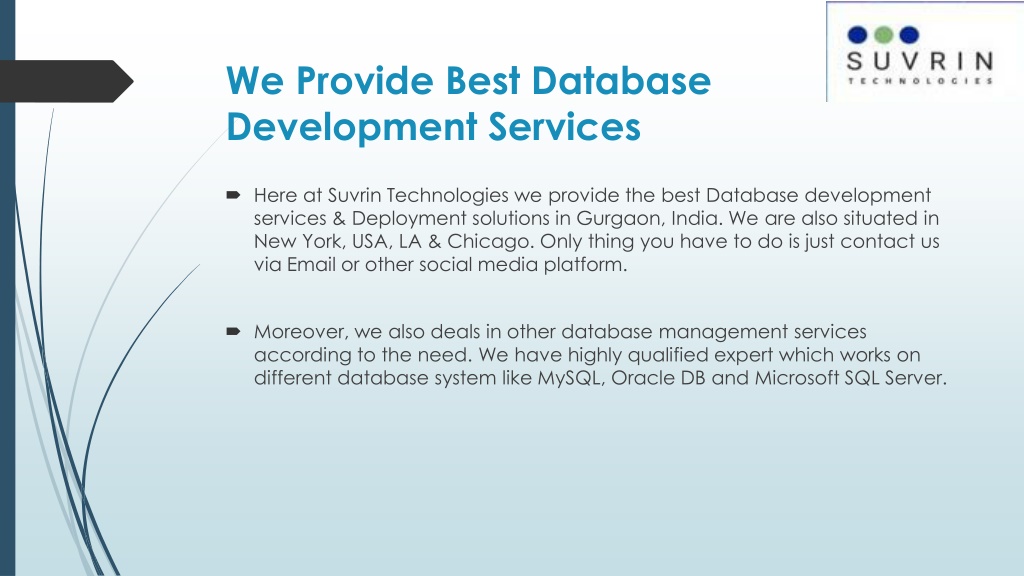 SUVRIN
TECHNOLOGIES

We Provide Best Database Development Services

Here at Suvrin Technologies we provide the best Database development services & Deployment solutions in Gurgaon, India. We are also situated in New York, USA, LA & Chicago. Only thing you have to do is just contact us via Email or other social media platform.

Moreover, we also deals in other database management services according to the need. We have highly qualified expert which works on different database system like MySQL, Oracle DB and Microsoft SQL Server.